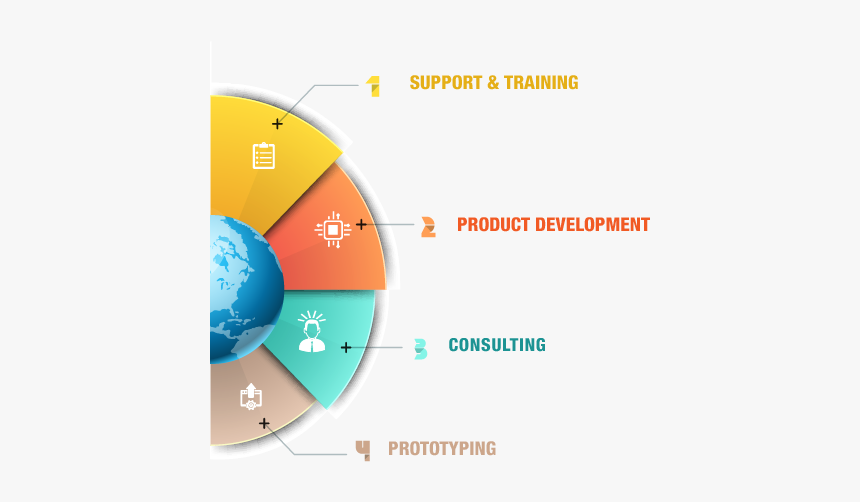 1 SUPPORT & TRAINING

2 PRODUCT DEVELOPMENT

3 CONSULTING

4 PROTOTYPING